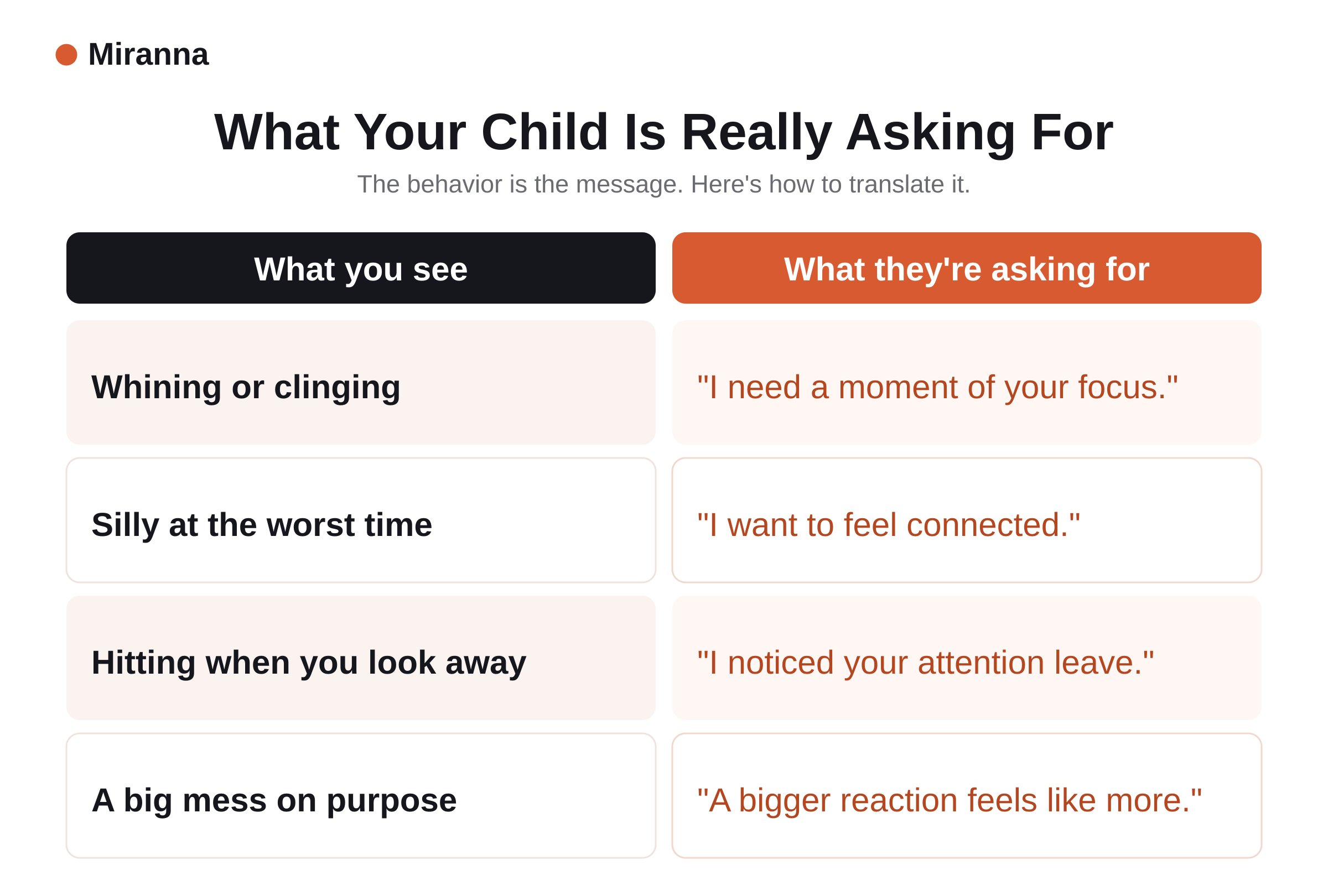 Miranna

What Your Child Is Really Asking For

The behavior is the message. Here's how to translate it.

| What you see | What they're asking for |
|---|---|
| Whining or clinging | "I need a moment of your focus." |
| Silly at the worst time | "I want to feel connected." |
| Hitting when you look away | "I noticed your attention leave." |
| A big mess on purpose | "A bigger reaction feels like more." |